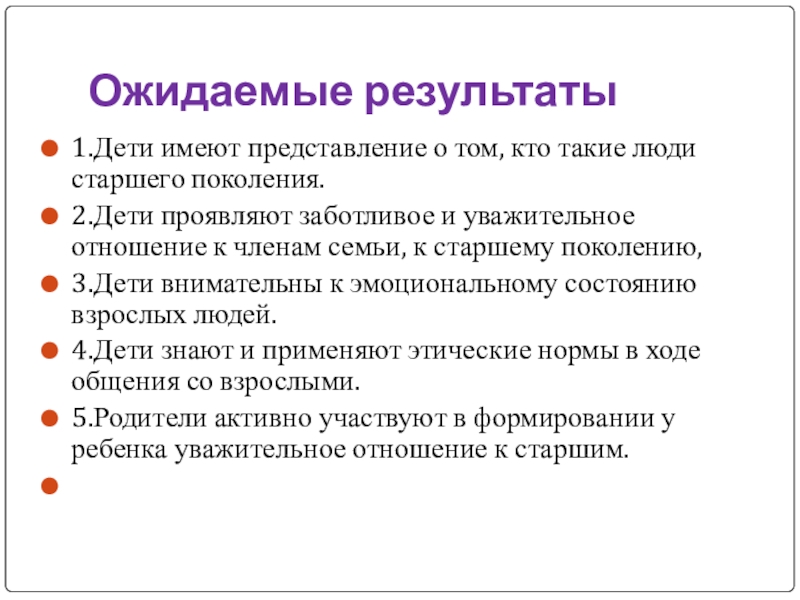 Ожидаемые результаты

1.Дети имеют представление о том, кто такие люди старшего поколения.

2.Дети проявляют заботливое и уважительное отношение к членам семьи, к старшему поколению,

3.Дети внимательны к эмоциональному состоянию взрослых людей.

4.Дети знают и применяют этические нормы в ходе общения со взрослыми.

5.Родители активно участвуют в формировании у ребенка уважительное отношение к старшим.